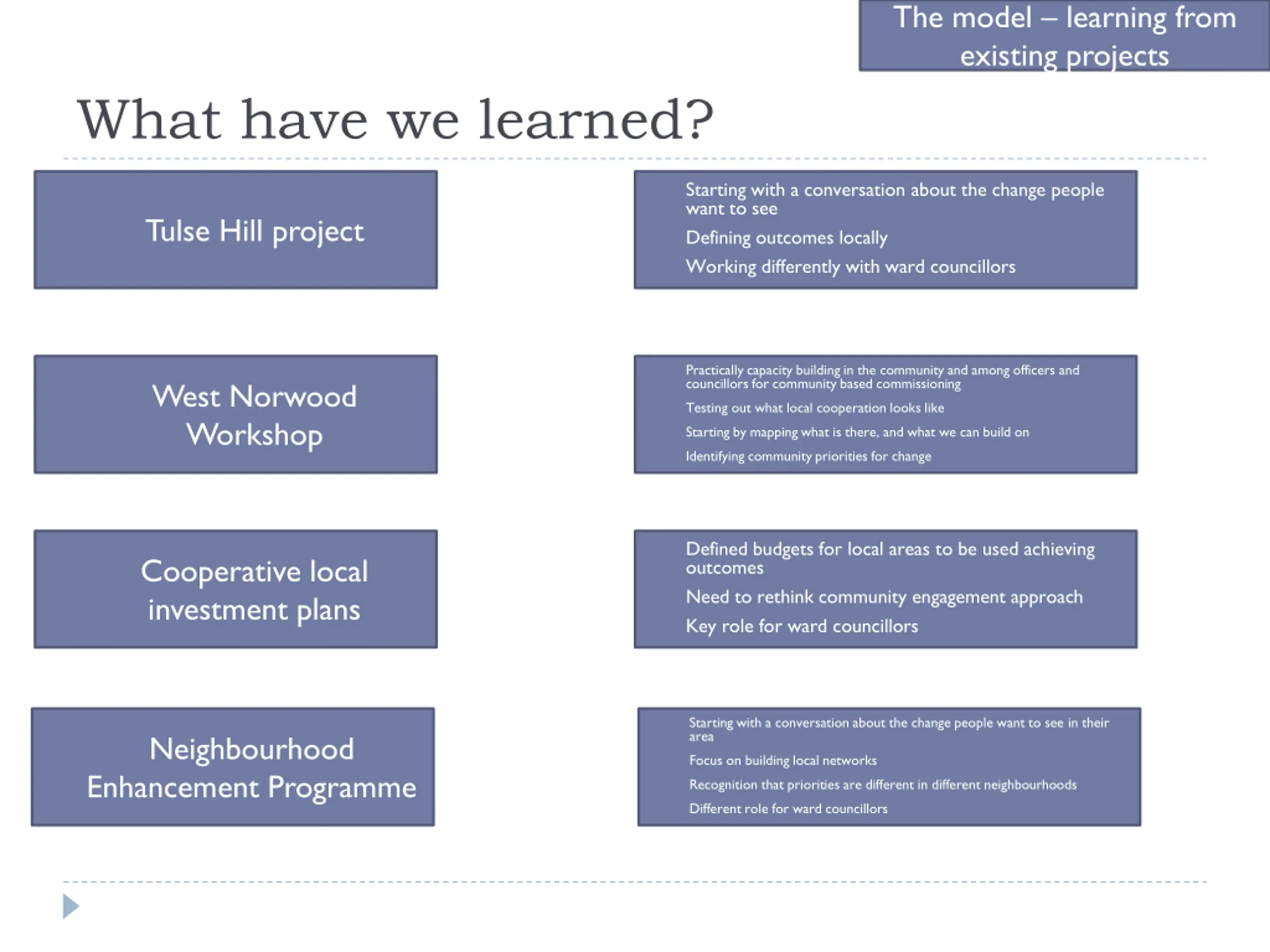 The model – learning from existing projects

What have we learned?

Tulse Hill project

Starting with a conversation about the change people want to see

Defining outcomes locally

Working differently with ward councillors

West Norwood Workshop

Practically capacity building in the community and among officers and councillors for community based commissioning

Testing out what local cooperation looks like

Starting by mapping what is there, and what we can build on

Identifying community priorities for change

Cooperative local investment plans

Defined budgets for local areas to be used achieving outcomes

Need to rethink community engagement approach

Key role for ward councillors

Neighbourhood Enhancement Programme

Starting with a conversation about the change people want to see in their area

Focus on building local networks

Recognition that priorities are different in different neighbourhoods

Different role for ward councillors